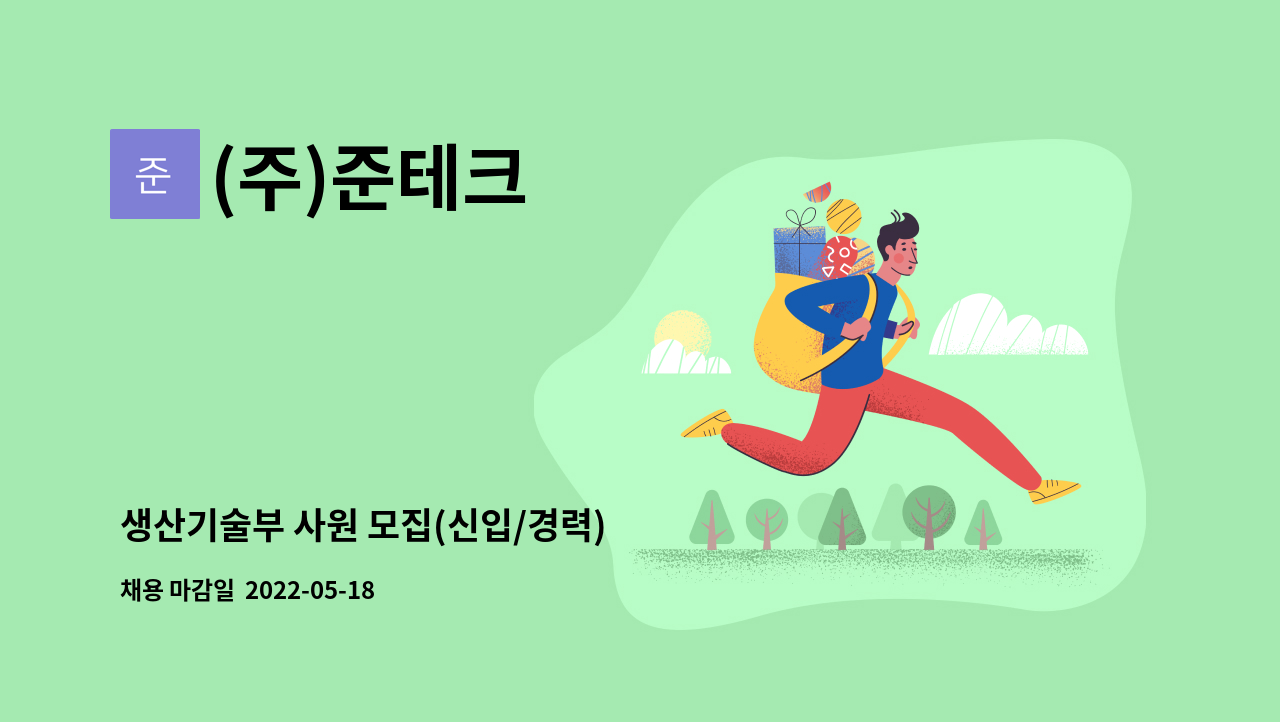 준

(주)준테크

생산기술부 사원 모집(신입/경력)

채용 마감일 2022-05-18